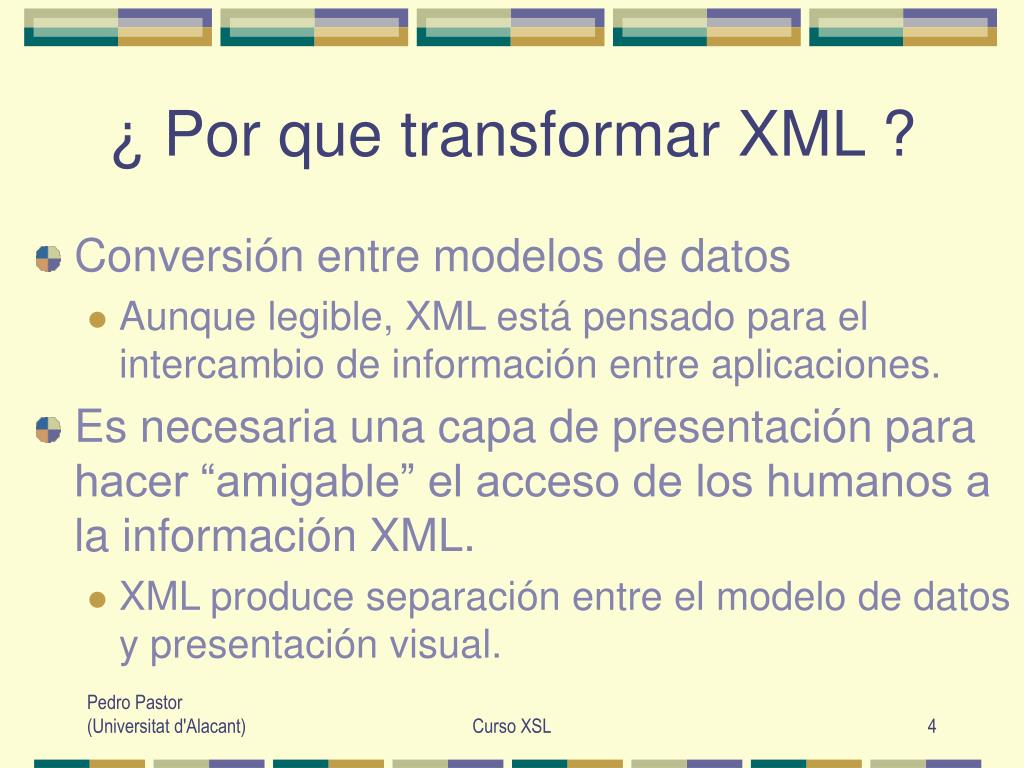 ¿ Por que transformar XML ?

Conversión entre modelos de datos

Aunque legible, XML está pensado para el intercambio de información entre aplicaciones.

Es necesaria una capa de presentación para hacer “amigable” el acceso de los humanos a la información XML.

XML produce separación entre el modelo de datos y presentación visual.

Pedro Pastor
(Universitat d'Alacant)

Curso XSL

4